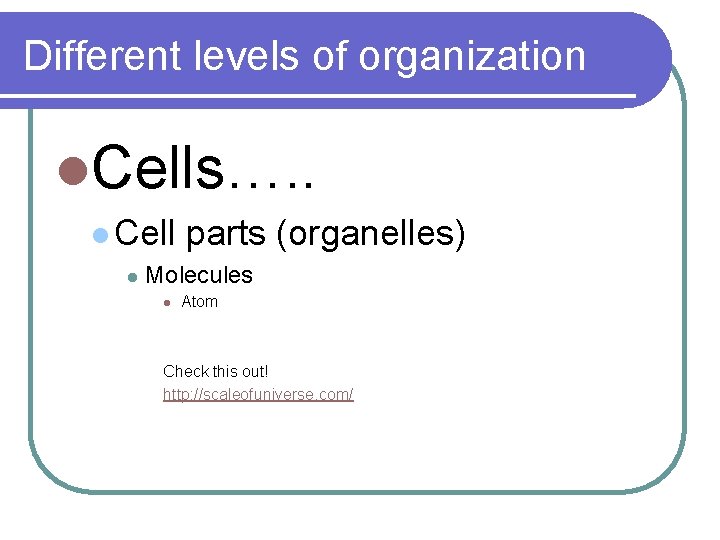 Different levels of organization

Cells…..

Cell parts (organelles)

Molecules

Atom

Check this out!
http://scaleofuniverse.com/